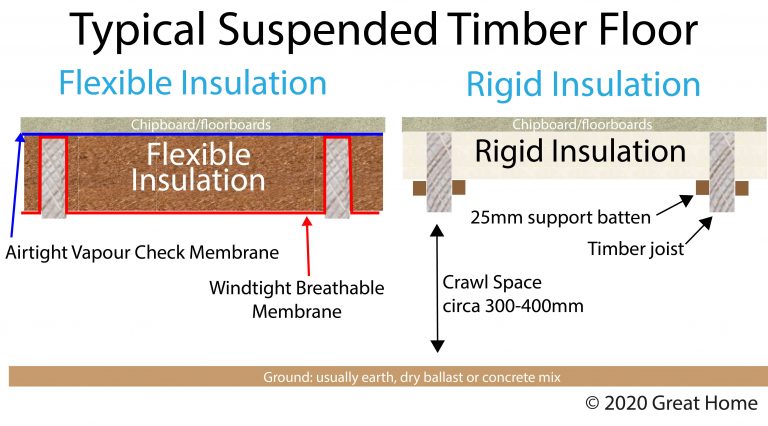 Typical Suspended Timber Floor

Flexible Insulation

Chipboard/floorboards

Flexible Insulation

Airtight Vapour Check Membrane

Windtight Breathable Membrane

Rigid Insulation

Chipboard/floorboards

Rigid Insulation

25mm support batten

Timber joist

Crawl Space circa 300-400mm

Ground: usually earth, dry ballast or concrete mix

© 2020 Great Home